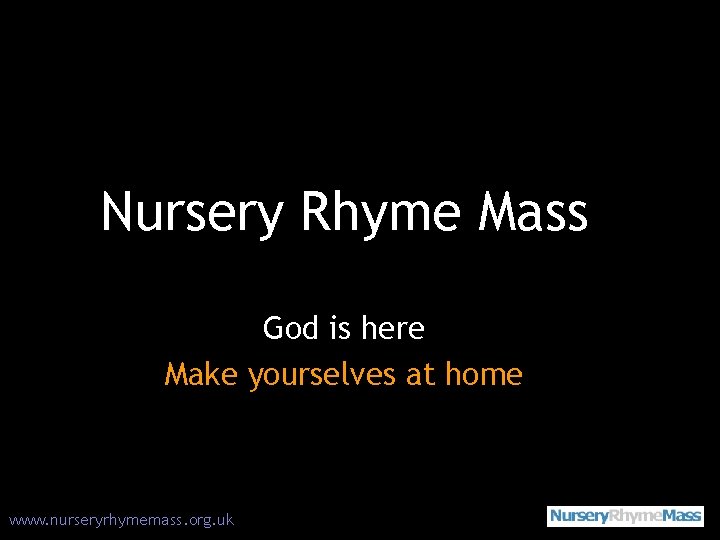 Nursery Rhyme Mass

God is here
Make yourselves at home

www.nurseryrhymemass.org.uk

NurseryRhymeMass